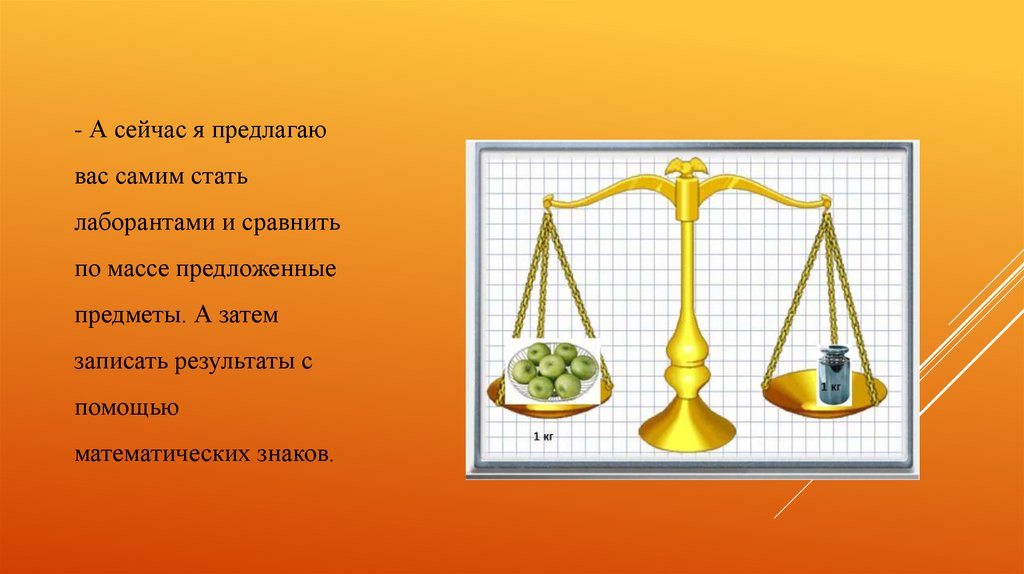 - А сейчас я предлагаю вас самим стать лаборантами и сравнить по массе предложенные предметы. А затем записать результаты с помощью математических знаков.

1 кг

1 кг